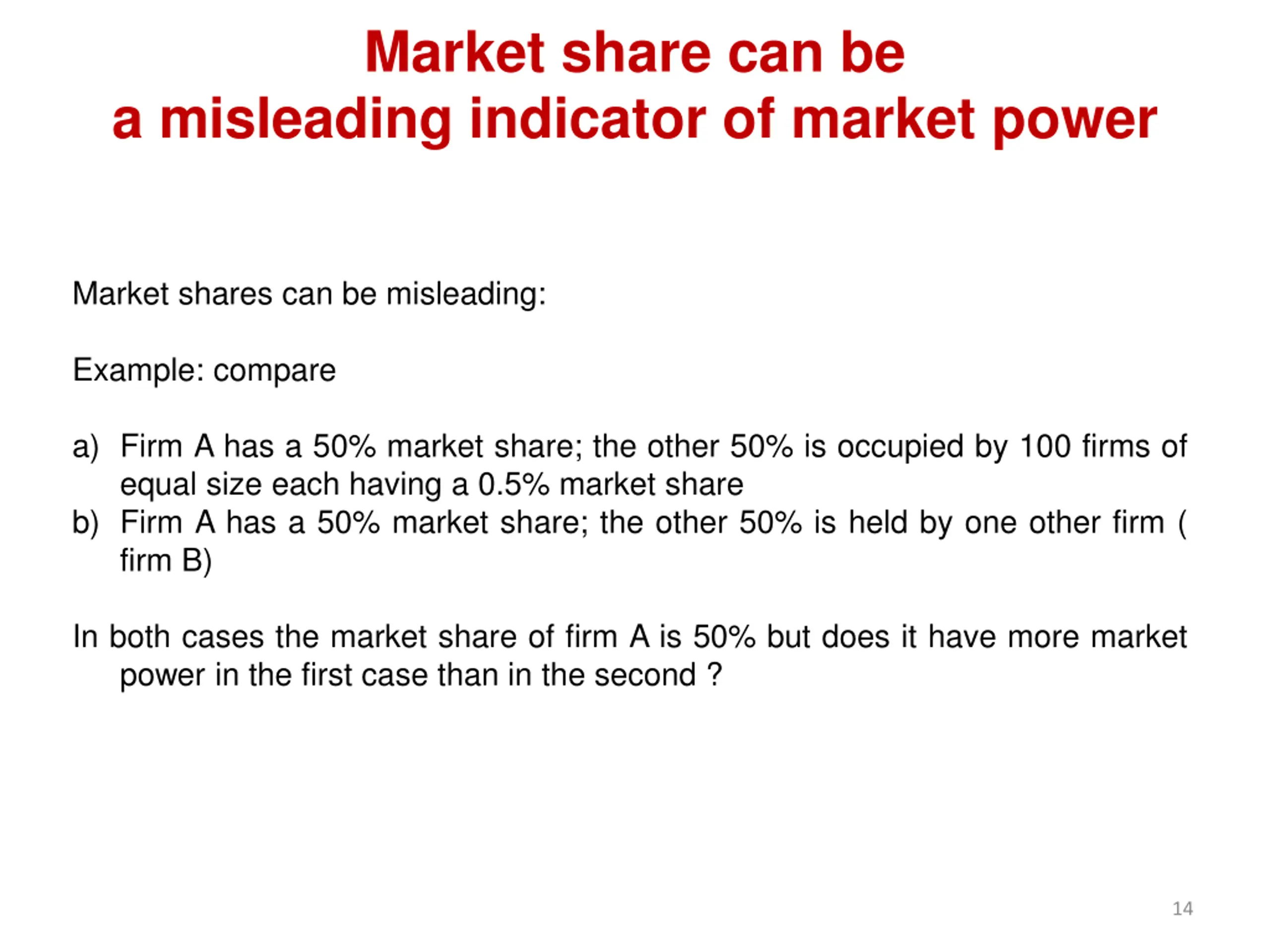 Market share can be
a misleading indicator of market power

Market shares can be misleading:

Example: compare

a) Firm A has a 50% market share; the other 50% is occupied by 100 firms of equal size each having a 0.5% market share
b) Firm A has a 50% market share; the other 50% is held by one other firm ( firm B)

In both cases the market share of firm A is 50% but does it have more market power in the first case than in the second ?

14